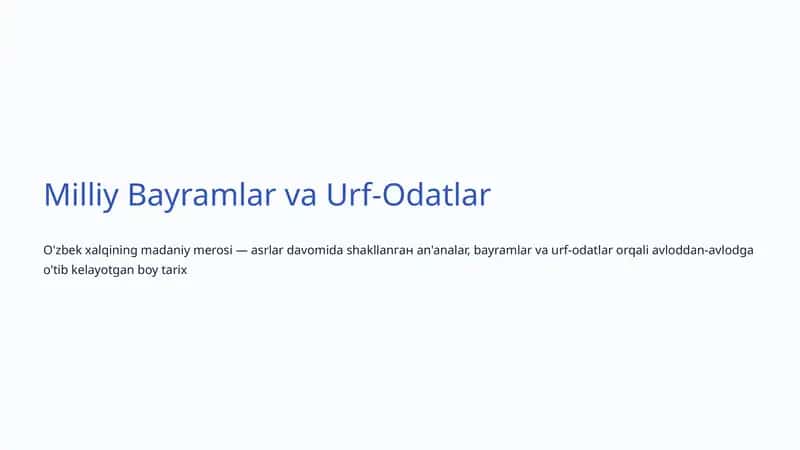 Milliy Bayramlar va Urf-Odatlar

O'zbek xalqining madaniy merosi — asrlar davomida shakllanган an'analar, bayramlar va urf-odatlar orqali avloddan-avlodga o'tib kelayotgan boy tarix